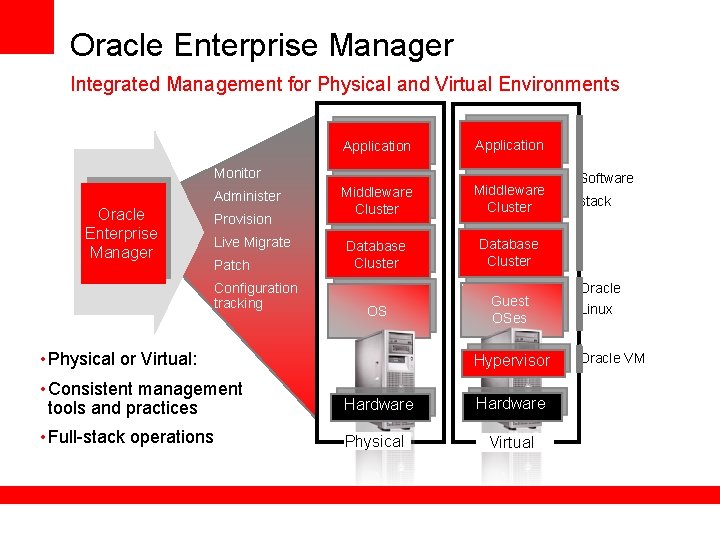 Oracle Enterprise Manager

Integrated Management for Physical and Virtual Environments

Oracle Enterprise Manager

Monitor
Administer
Provision
Live Migrate
Patch
Configuration tracking

Application
Middleware Cluster
Database Cluster
OS
Hardware
Physical

Application
Middleware Cluster
Database Cluster
Guest OSes
Hypervisor
Hardware
Virtual

Software stack
Oracle Linux
Oracle VM

• Physical or Virtual:
• Consistent management tools and practices
• Full-stack operations